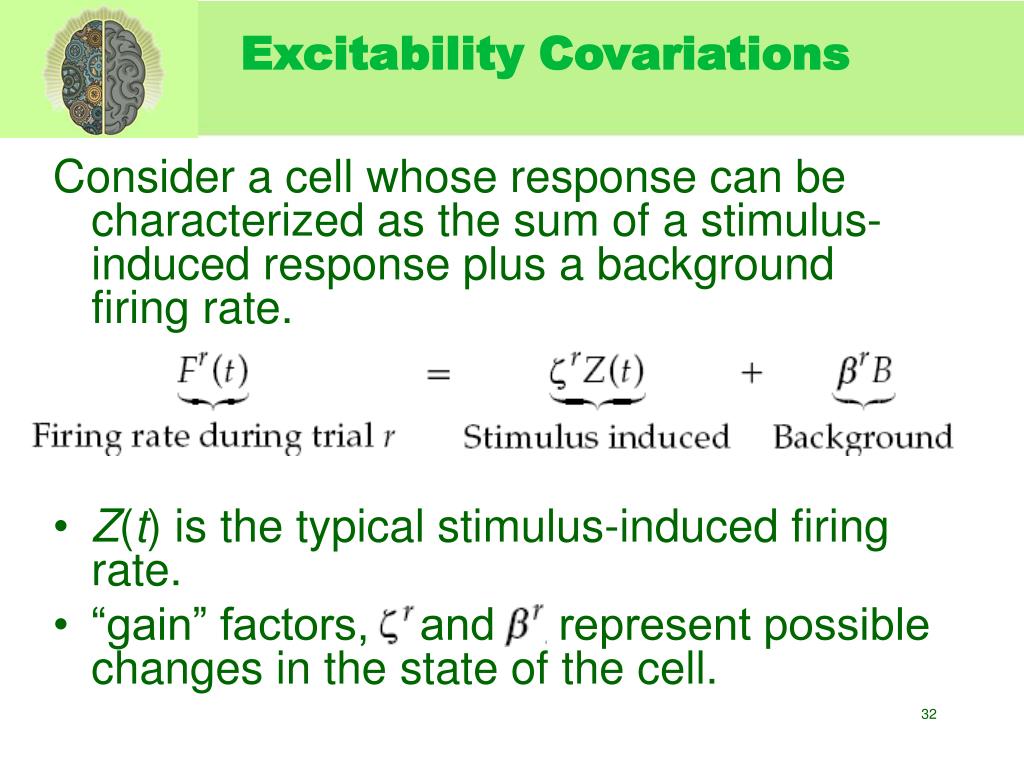 Excitability Covariations

Consider a cell whose response can be characterized as the sum of a stimulus-induced response plus a background firing rate.

$\underbrace{F^r(t)}_{\text{Firing rate during trial } r} = \underbrace{\zeta^r Z(t)}_{\text{Stimulus induced}} + \underbrace{\beta^r B}_{\text{Background}}$

• $Z(t)$ is the typical stimulus-induced firing rate.
• “gain” factors, $\zeta^r$ and $\beta^r$, represent possible changes in the state of the cell.

32